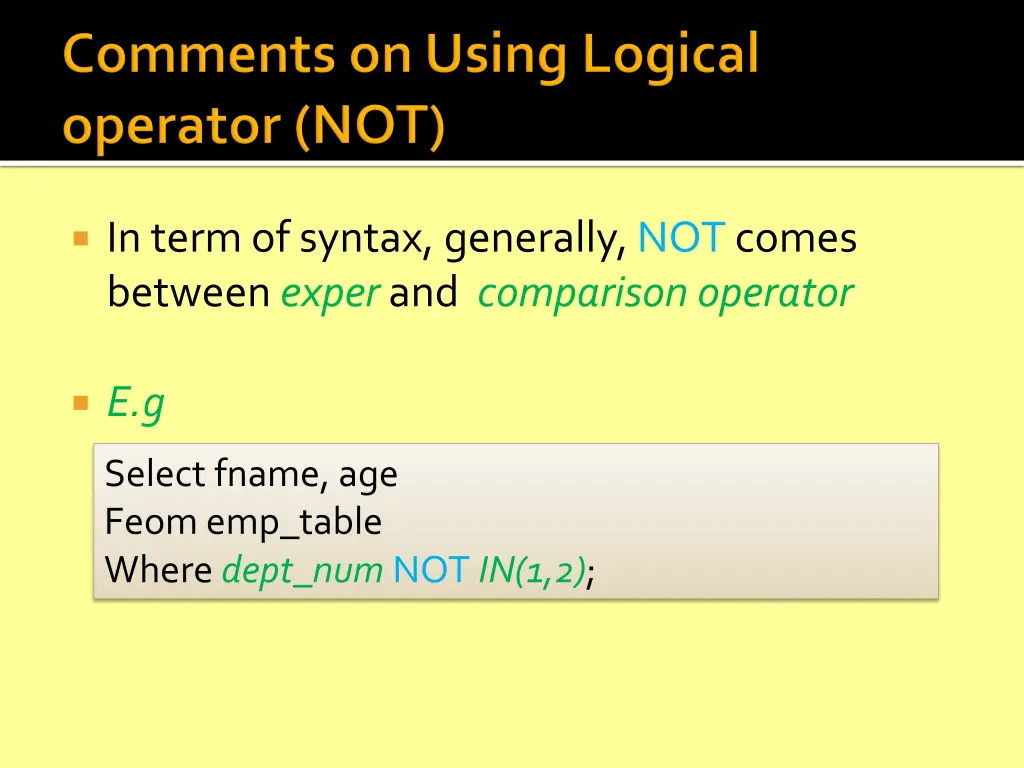 Comments on Using Logical operator (NOT)

In term of syntax, generally, NOT comes between exper and comparison operator

E.g

Select fname, age
Feom emp_table
Where dept_num NOT IN(1,2);